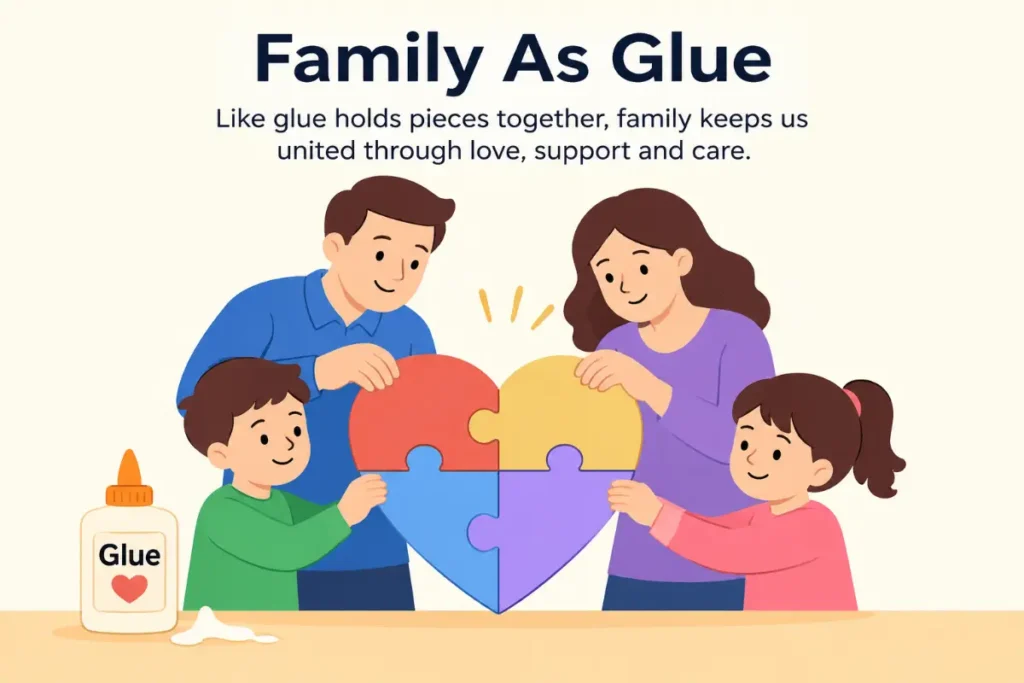 Family As Glue

Like glue holds pieces together, family keeps us united through love, support and care.

Glue